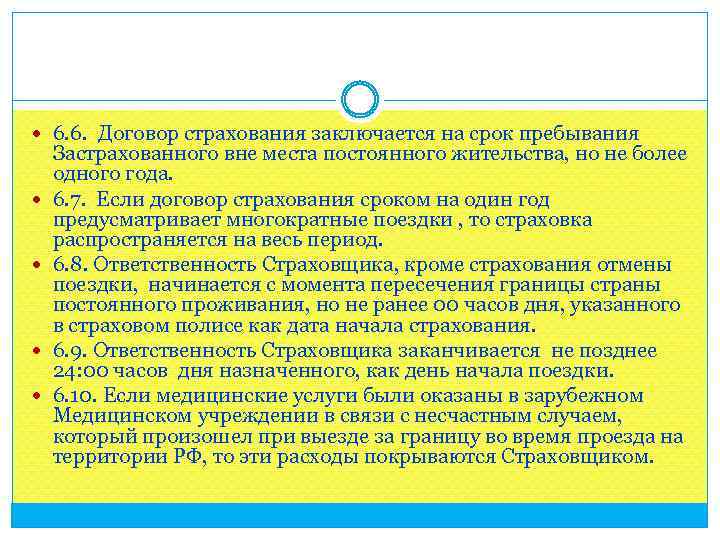 6.6. Договор страхования заключается на срок пребывания Застрахованного вне места постоянного жительства, но не более одного года.

6.7. Если договор страхования сроком на один год предусматривает многократные поездки , то страховка распространяется на весь период.

6.8. Ответственность Страховщика, кроме страхования отмены поездки, начинается с момента пересечения границы страны постоянного проживания, но не ранее 00 часов дня, указанного в страховом полисе как дата начала страхования.

6.9. Ответственность Страховщика заканчивается не позднее 24:00 часов дня назначенного, как день начала поездки.

6.10. Если медицинские услуги были оказаны в зарубежном Медицинском учреждении в связи с несчастным случаем, который произошел при выезде за границу во время проезда на территории РФ, то эти расходы покрываются Страховщиком.